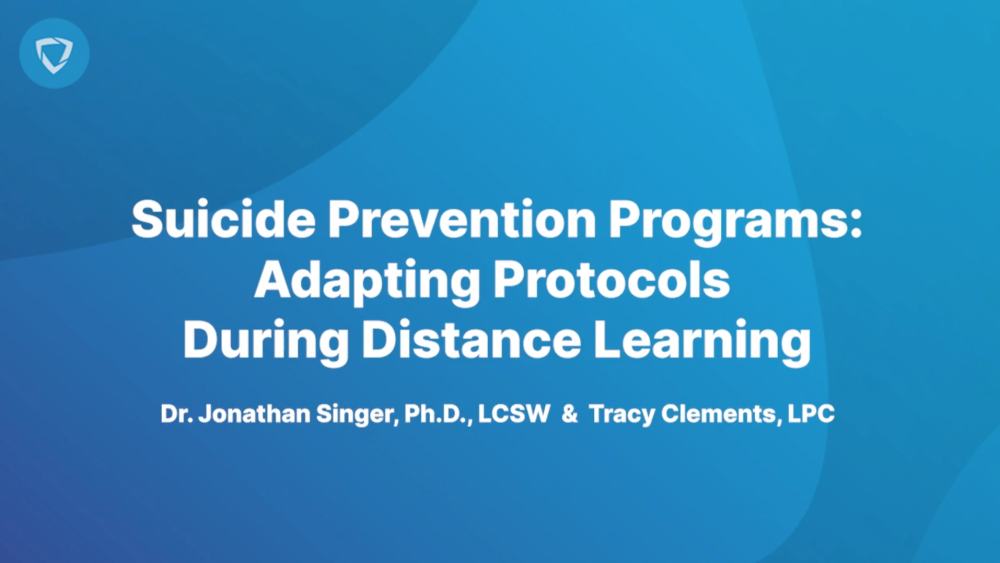 Suicide Prevention Programs: Adapting Protocols During Distance Learning

Dr. Jonathan Singer, Ph.D., LCSW & Tracy Clements, LPC